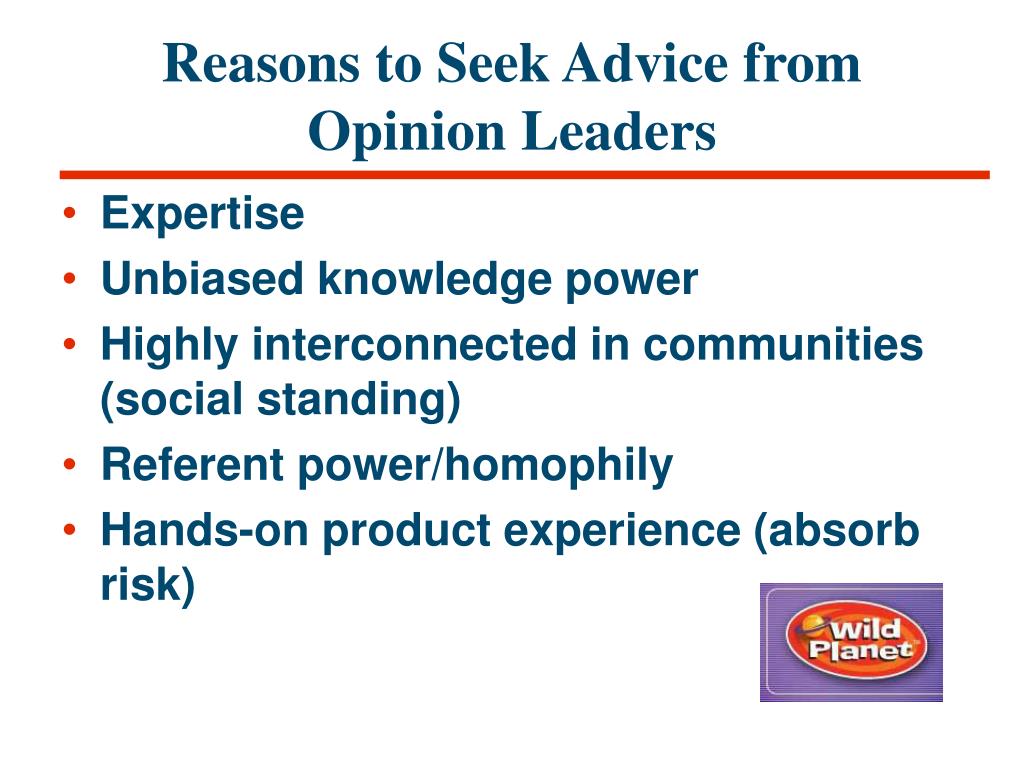 Reasons to Seek Advice from Opinion Leaders

• Expertise
• Unbiased knowledge power
• Highly interconnected in communities (social standing)
• Referent power/homophily
• Hands-on product experience (absorb risk)

Wild Planet